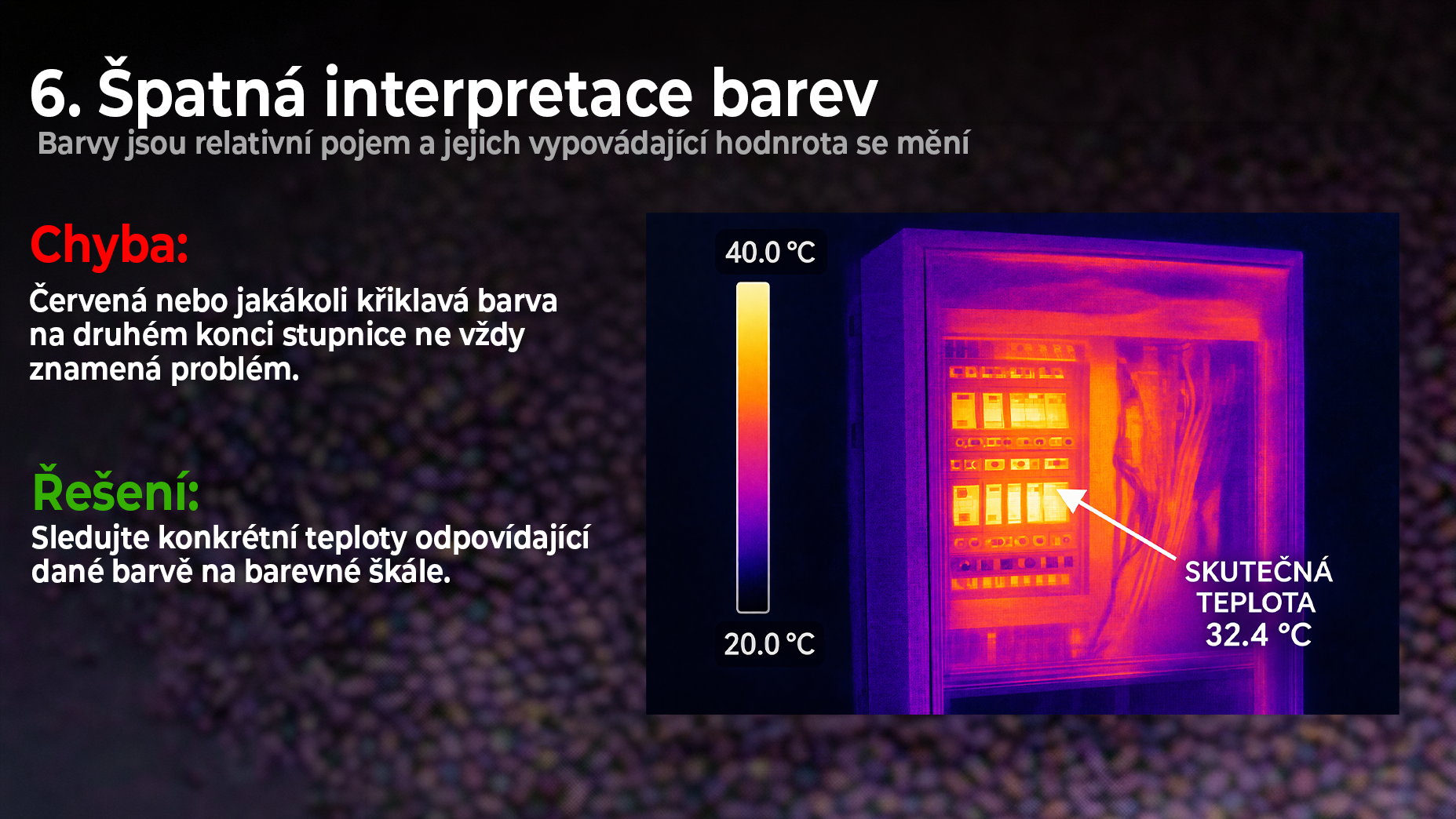 6. Špatná interpretace barev
Barvy jsou relativní pojem a jejich vypovádající hodnrota se mění

Chyba:
Červená nebo jakákoli křiklavá barva na druhém konci stupnice ne vždy znamená problém.

Řešení:
Sledujte konkrétní teploty odpovídající dané barvě na barevné škále.

40.0 °C
20.0 °C
SKUTEČNÁ TEPLOTA 32.4 °C